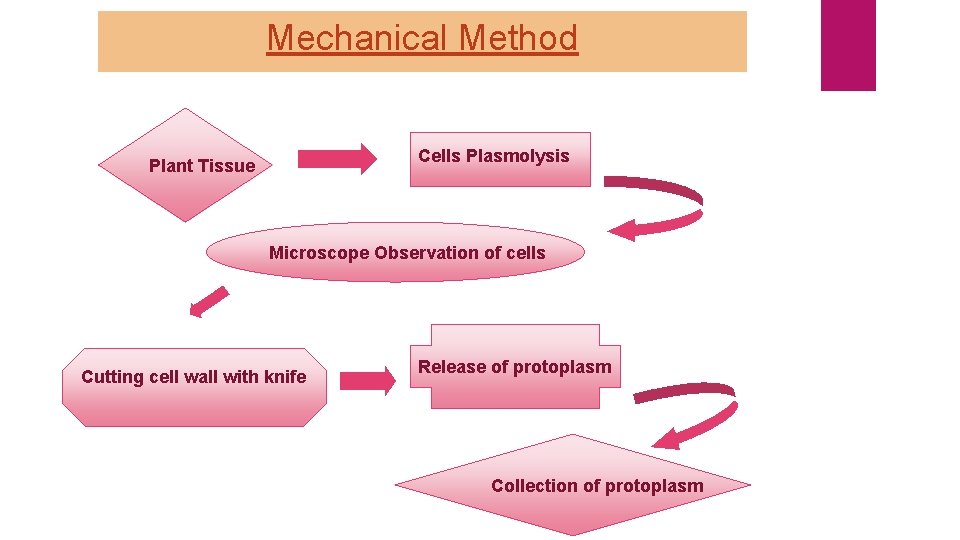 Mechanical Method

Plant Tissue

Cells Plasmolysis

Microscope Observation of cells

Cutting cell wall with knife

Release of protoplasm

Collection of protoplasm